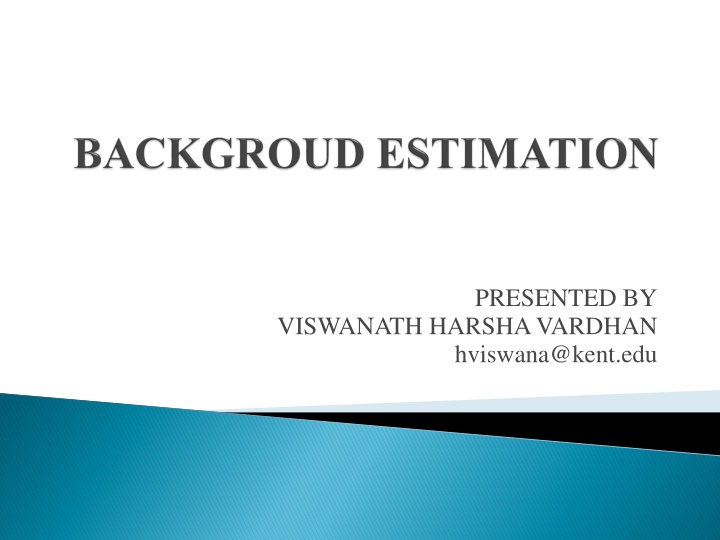 BACKGROUD ESTIMATION

PRESENTED BY
VISWANATH HARSHA VARDHAN
hviswana@kent.edu